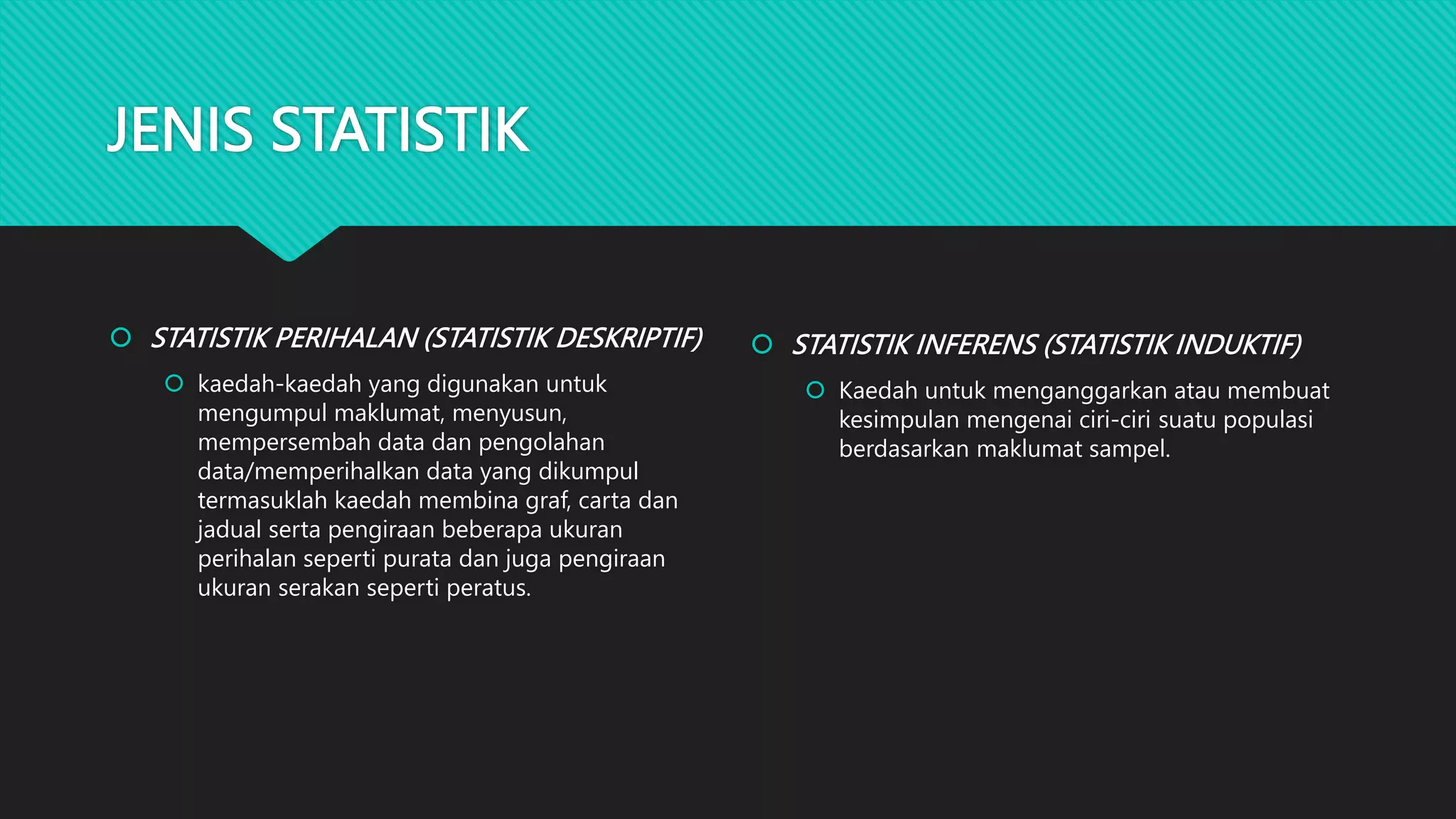 JENIS STATISTIK

STATISTIK PERIHALAN (STATISTIK DESKRIPTIF)

kaedah-kaedah yang digunakan untuk mengumpul maklumat, menyusun, mempersembah data dan pengolahan data/memperihalkan data yang dikumpul termasuklah kaedah membina graf, carta dan jadual serta pengiraan beberapa ukuran perihalan seperti purata dan juga pengiraan ukuran serakan seperti peratus.

STATISTIK INFERENS (STATISTIK INDUKTIF)

Kaedah untuk menganggarkan atau membuat kesimpulan mengenai ciri-ciri suatu populasi berdasarkan maklumat sampel.